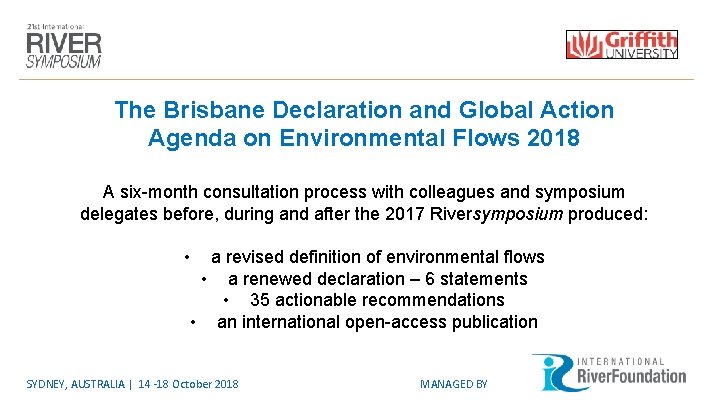 21st International
RIVER
SYMPOSIUM

Griffith
UNIVERSITY

The Brisbane Declaration and Global Action Agenda on Environmental Flows 2018

A six-month consultation process with colleagues and symposium delegates before, during and after the 2017 Riversymposium produced:

• a revised definition of environmental flows
• a renewed declaration – 6 statements
• 35 actionable recommendations
• an international open-access publication

SYDNEY, AUSTRALIA | 14 -18 October 2018

MANAGED BY

INTERNATIONAL
RiverFoundation